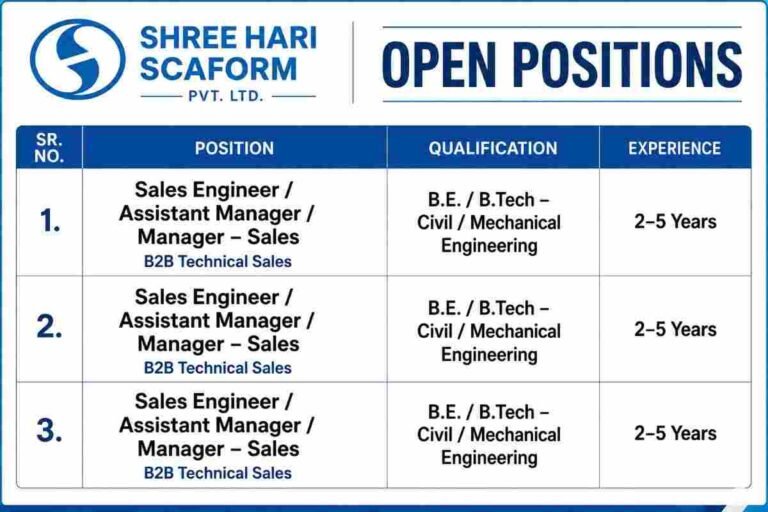 SHREE HARI SCAFORM
PVT. LTD.

OPEN POSITIONS

| SR. NO. | POSITION | QUALIFICATION | EXPERIENCE |
|---|---|---|---|
| 1. | Sales Engineer / Assistant Manager / Manager – Sales B2B Technical Sales | B.E. / B.Tech – Civil / Mechanical Engineering | 2–5 Years |
| 2. | Sales Engineer / Assistant Manager / Manager – Sales B2B Technical Sales | B.E. / B.Tech – Civil / Mechanical Engineering | 2–5 Years |
| 3. | Sales Engineer / Assistant Manager / Manager – Sales B2B Technical Sales | B.E. / B.Tech – Civil / Mechanical Engineering | 2–5 Years |